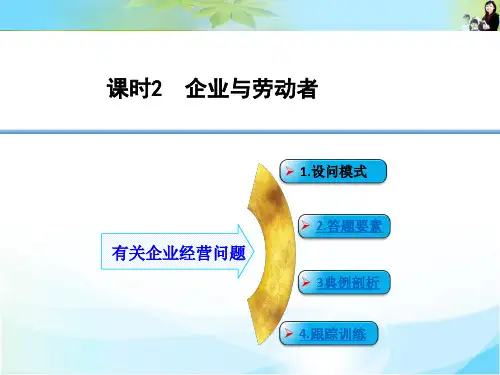 课时2　企业与劳动者

有关企业经营问题

1.设问模式

2.答题要素

3.典例剖析

4.跟踪训练